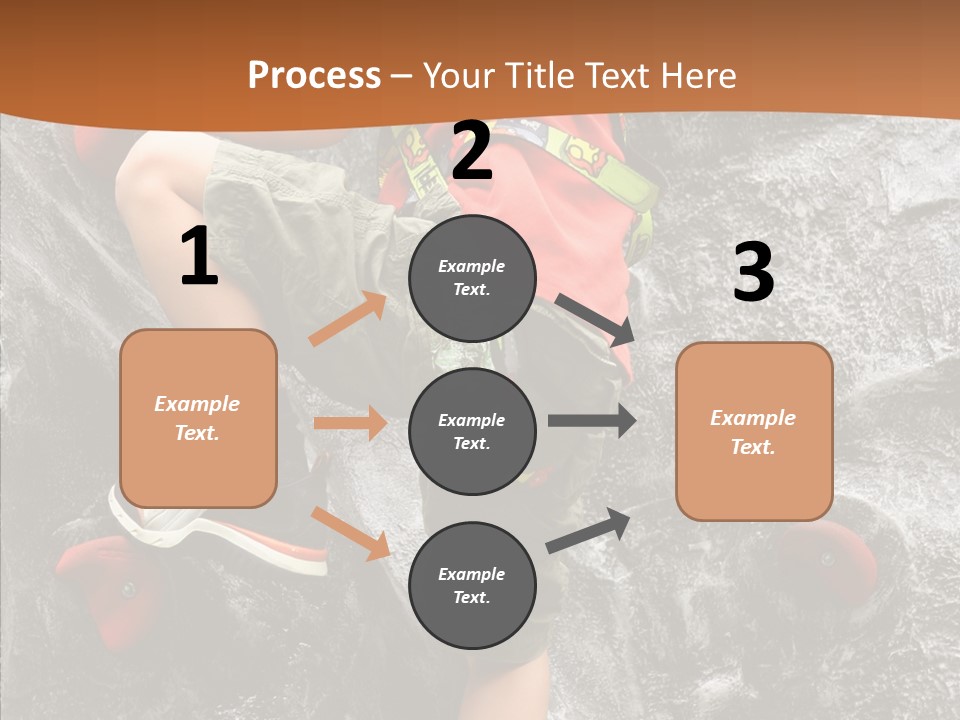 Process – Your Title Text Here

1

Example Text.

2

Example Text.

Example Text.

Example Text.

3

Example Text.